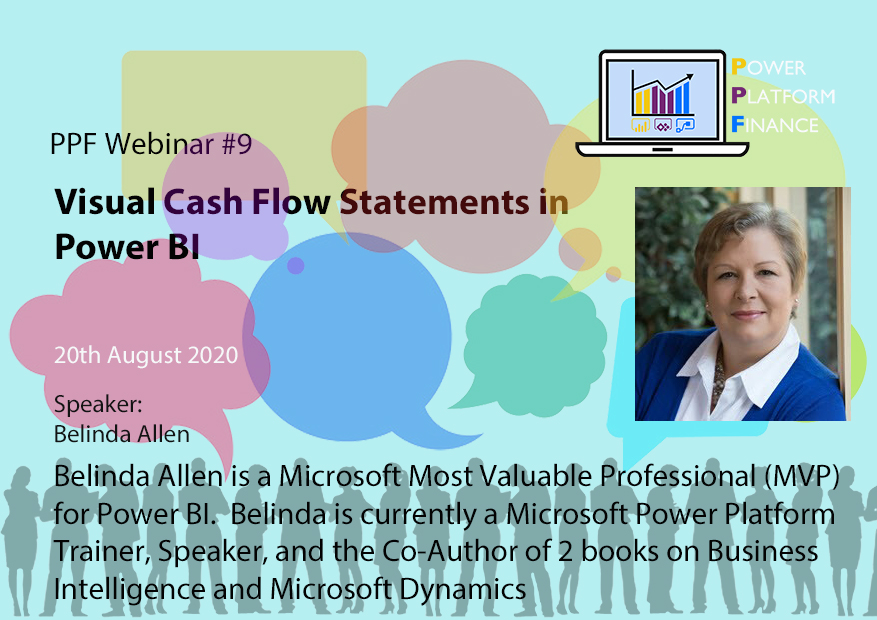 POWER
PLATFORM
FINANCE

PPF Webinar #9

Visual Cash Flow Statements in Power BI

20th August 2020

Speaker:
Belinda Allen

Belinda Allen is a Microsoft Most Valuable Professional (MVP) for Power BI. Belinda is currently a Microsoft Power Platform Trainer, Speaker, and the Co-Author of 2 books on Business Intelligence and Microsoft Dynamics